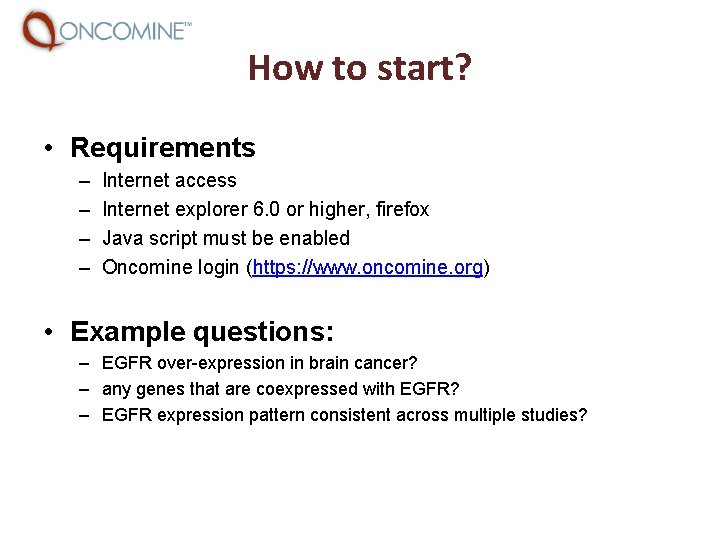 ONCOMINE™

How to start?

• Requirements
– Internet access
– Internet explorer 6.0 or higher, firefox
– Java script must be enabled
– Oncomine login (https://www.oncomine.org)

• Example questions:
– EGFR over-expression in brain cancer?
– any genes that are coexpressed with EGFR?
– EGFR expression pattern consistent across multiple studies?